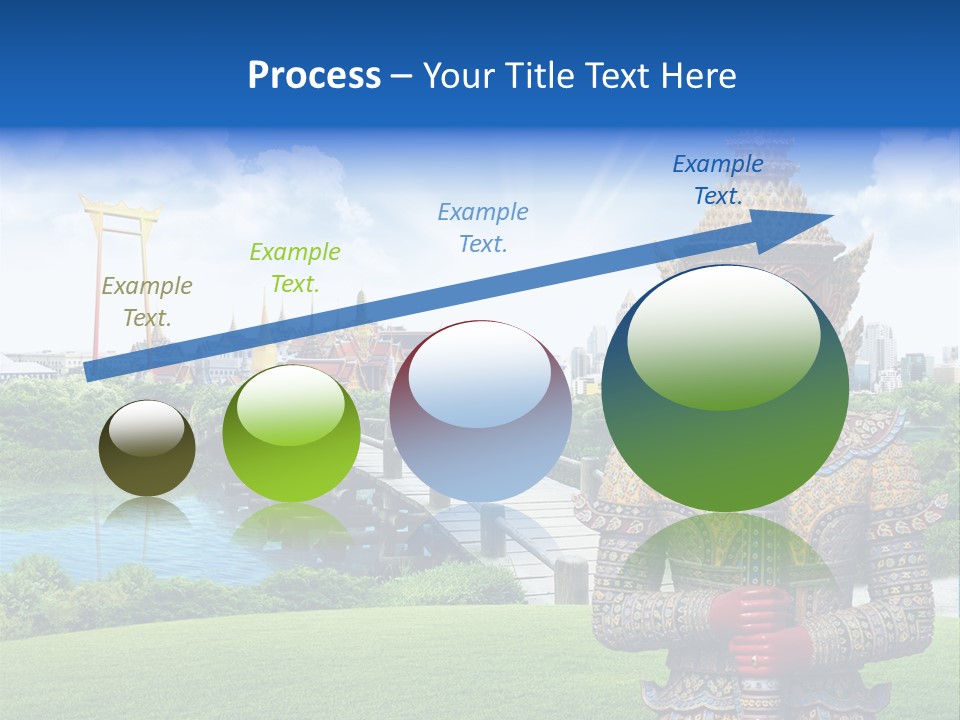 Process – Your Title Text Here

Example Text.

Example Text.

Example Text.

Example Text.